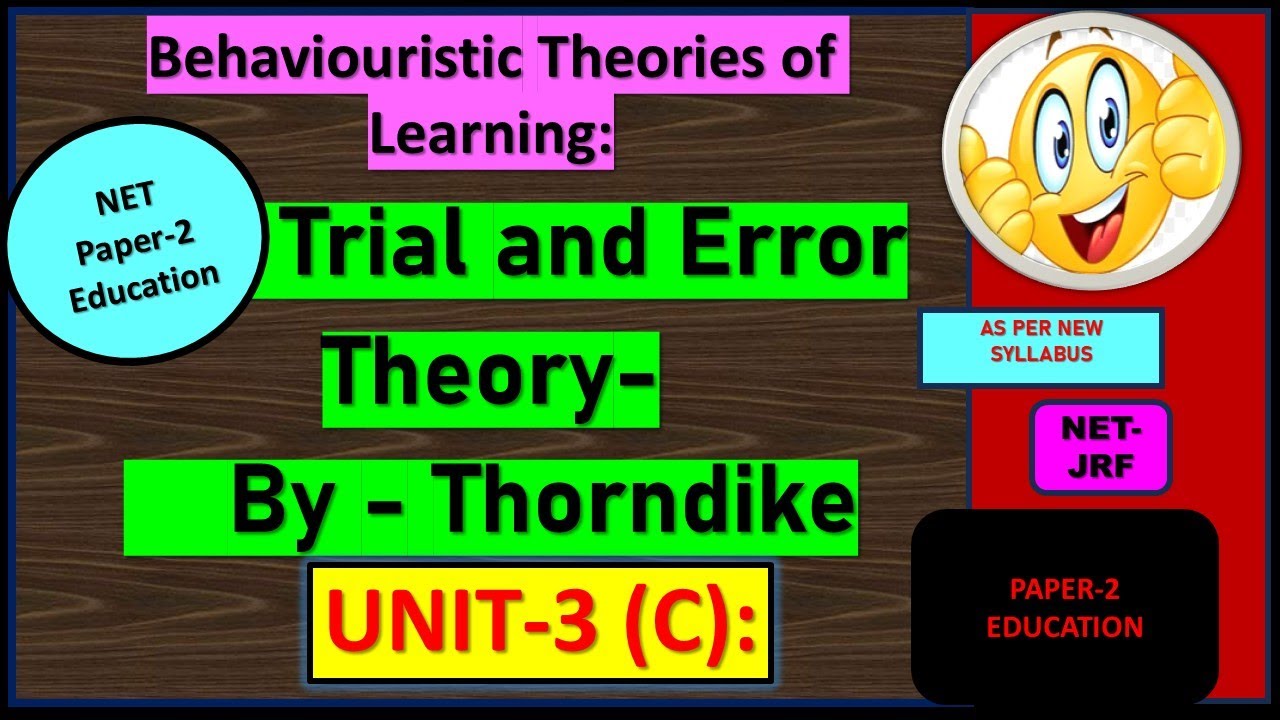 Behaviouristic Theories of Learning:

NET Paper-2 Education

Trial and Error Theory-

By - Thorndike

UNIT-3 (C):

AS PER NEW SYLLABUS

NET-JRF

PAPER-2 EDUCATION